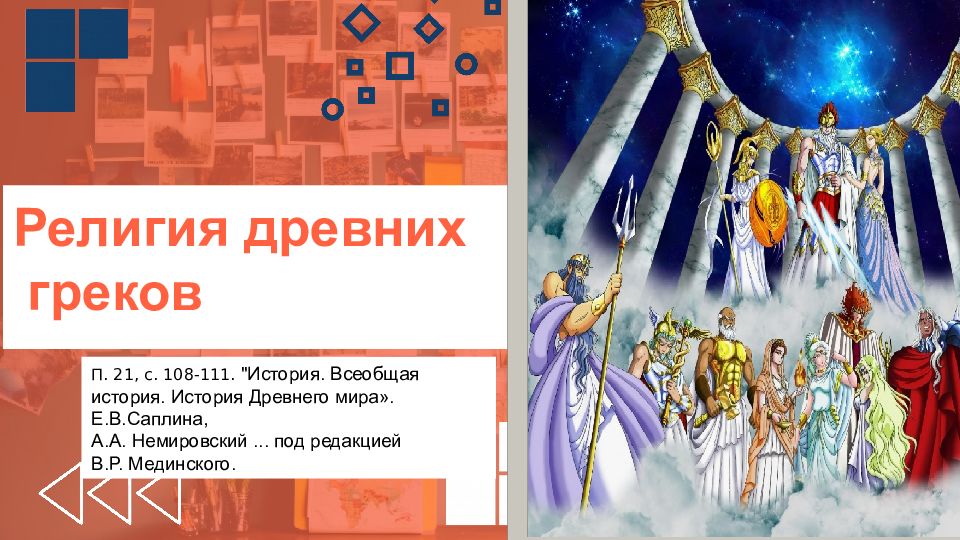 Религия древних греков

П. 21, с. 108-111. "История. Всеобщая история. История Древнего мира». Е.В.Саплина, А.А. Немировский ... под редакцией В.Р. Мединского.